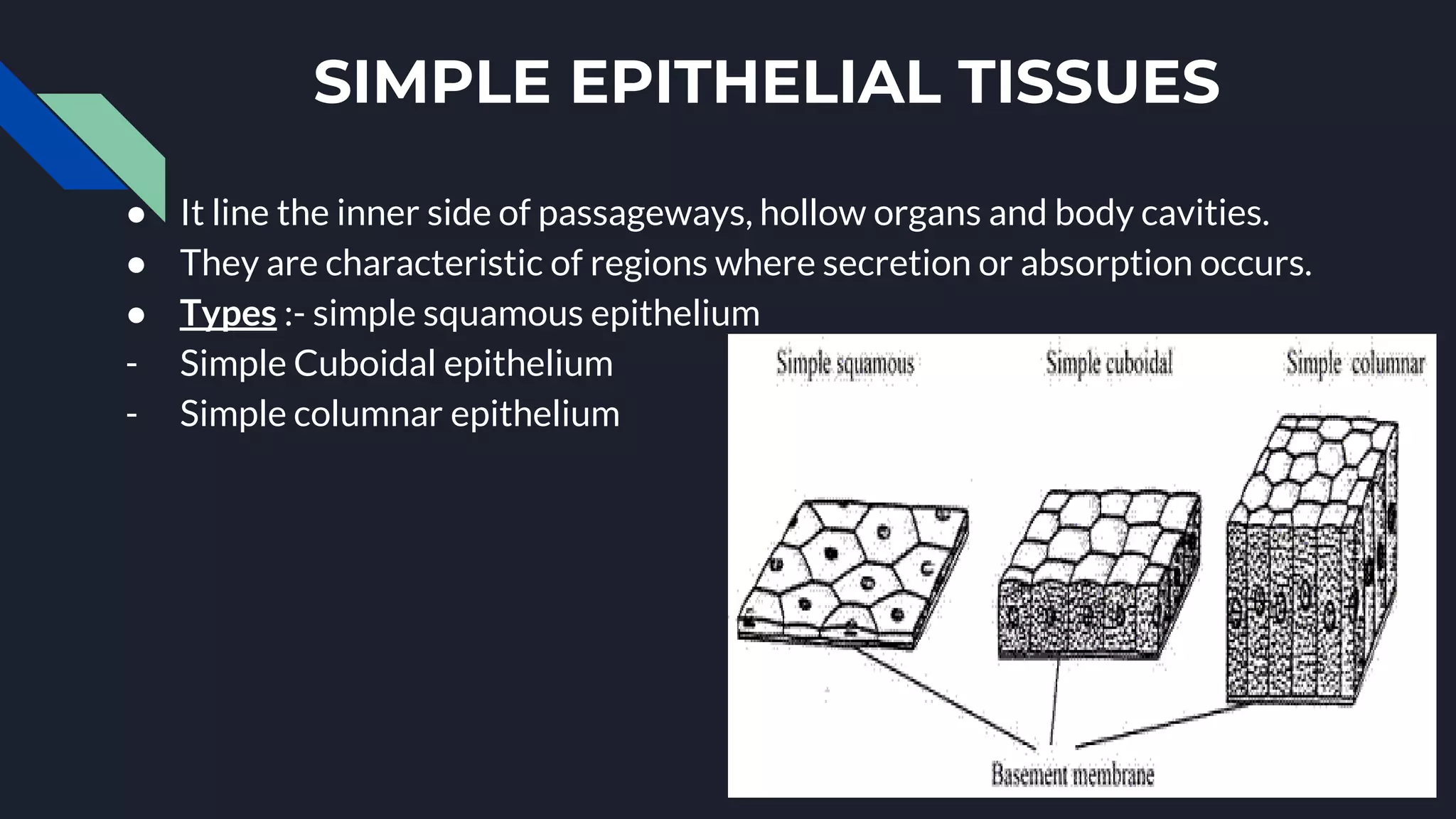 SIMPLE EPITHELIAL TISSUES

● It line the inner side of passageways, hollow organs and body cavities.
● They are characteristic of regions where secretion or absorption occurs.
● Types :- simple squamous epithelium
- Simple Cuboidal epithelium
- Simple columnar epithelium

Simple squamous
Simple cuboidal
Simple columnar
Basement membrane